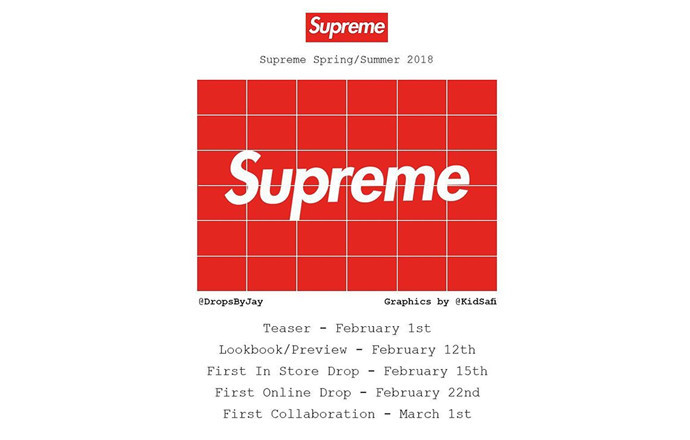 Supreme

Supreme Spring/Summer 2018

Supreme

@DropsByJay

Graphics by @KidSafi

Teaser - February 1st

Lookbook/Preview - February 12th

First In Store Drop - February 15th

First Online Drop - February 22nd

First Collaboration - March 1st